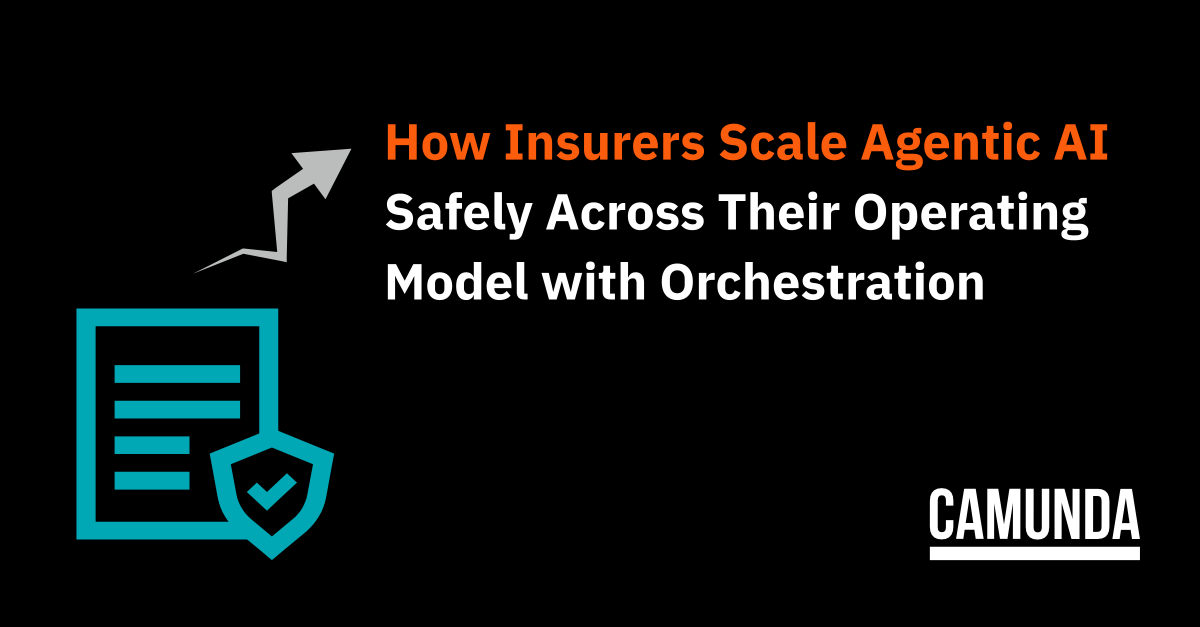 How Insurers Scale Agentic AI Safely Across Their Operating Model with Orchestration

CAMUNDA